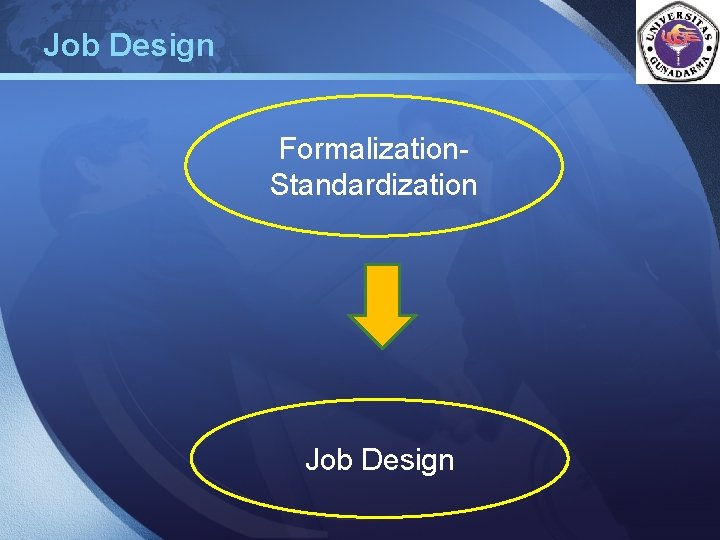 Job Design

UNIVERSITAS GUNADARMA

Formalization-Standardization

Job Design